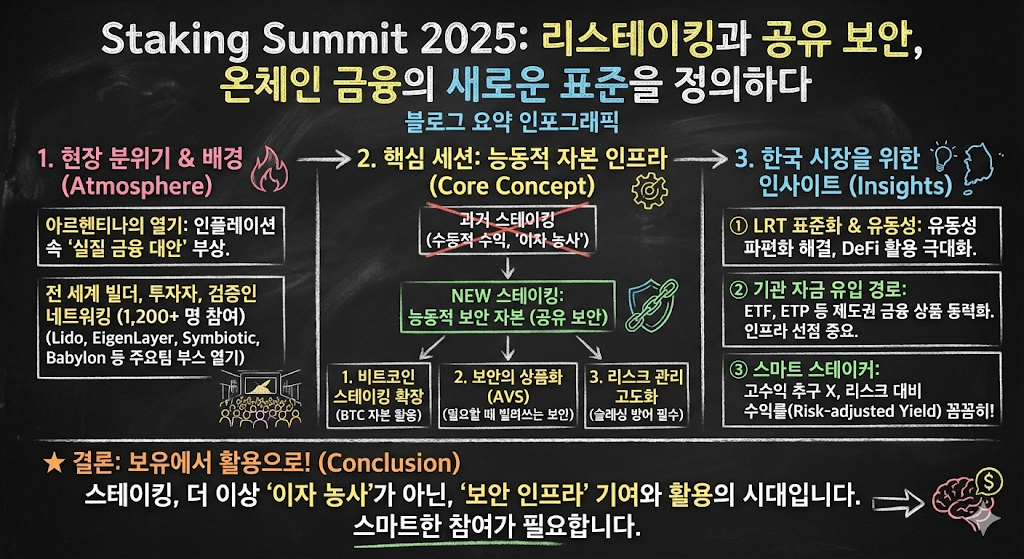 Staking Summit 2025: 리스테이킹과 공유 보안, 온체인 금융의 새로운 표준을 정의하다

블로그 요약 인포그래픽

1. 현장 분위기 & 배경 (Atmosphere)

아르헨티나의 열기: 인플레이션 속 '실질 금융 대안' 부상.

전 세계 빌더, 투자자, 검증인 네트워킹 (1,200+ 명 참여) (Lido, EigenLayer, Symbiotic, Babylon 등 주요팀 부스 열기)

2. 핵심 세션: 능동적 자본 인프라 (Core Concept)

과거 스테이킹 (수동적 수익, '이자 농사')

NEW 스테이킹: 능동적 보안 자본 (공유 보안)

1. 비트코인 스테이킹 확장 (BTC 자본 활용)

2. 보안의 상품화 (AVS) (필요할 때 빌려쓰는 보안)

3. 리스크 관리 고도화 (슬래싱 방어 필수)

3. 한국 시장을 위한 인사이트 (Insights)

① LRT 표준화 & 유동성: 유동성 파편화 해결, DeFi 활용 극대화.

② 기관 자금 유입 경로: ETF, ETP 등 제도권 금융 상품 동력화. 인프라 선점 중요.

③ 스마트 스테이커: 고수익 추구 X, 리스크 대비 수익률(Risk-adjusted Yield) 꼼꼼히!

★ 결론: 보유에서 활용으로! (Conclusion)

스테이킹, 더 이상 '이자 농사'가 아닌, '보안 인프라' 기여와 활용의 시대입니다. 스마트한 참여가 필요합니다.

$